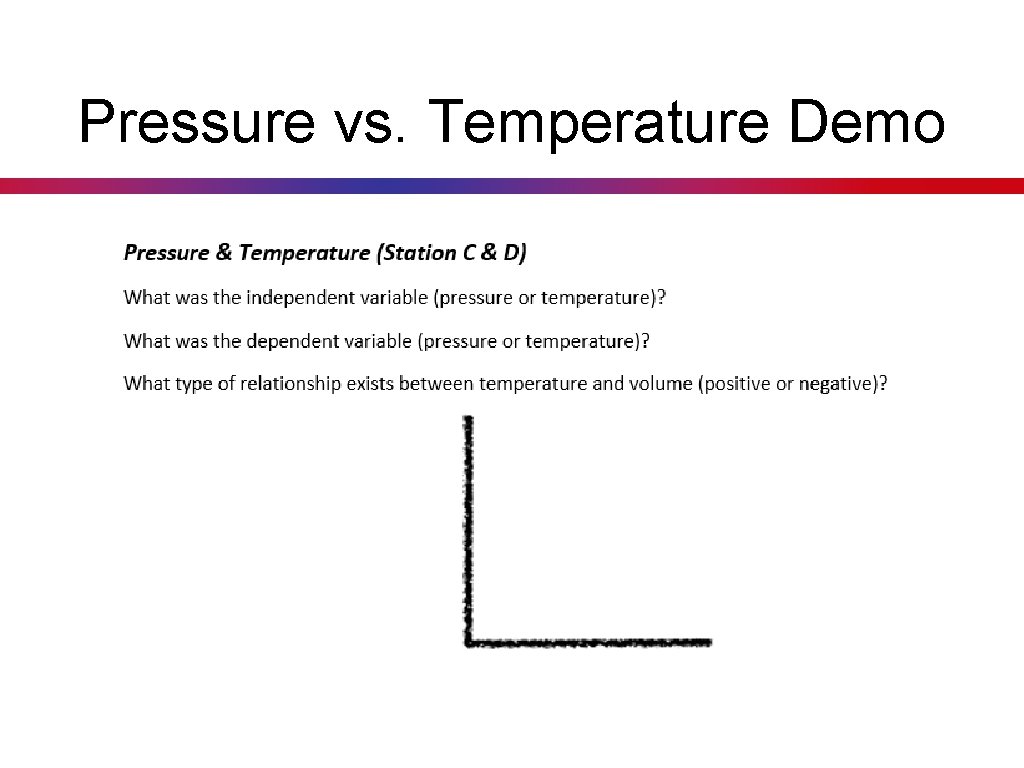 Pressure vs. Temperature Demo

Pressure & Temperature (Station C & D)

What was the independent variable (pressure or temperature)?

What was the dependent variable (pressure or temperature)?

What type of relationship exists between temperature and volume (positive or negative)?